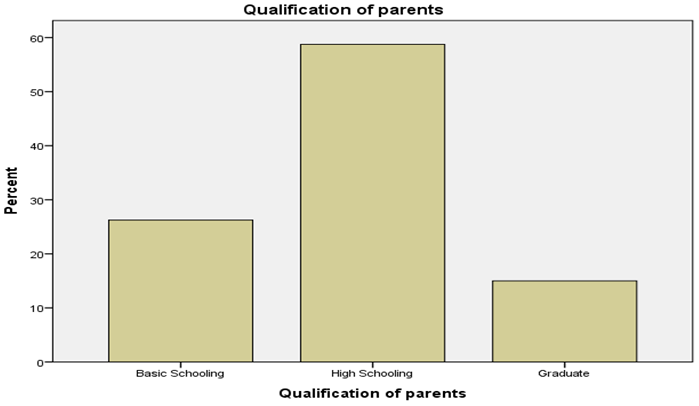 Qualification of parents

Percent

60
50
40
30
20
10
0

Basic Schooling
High Schooling
Graduate

Qualification of parents